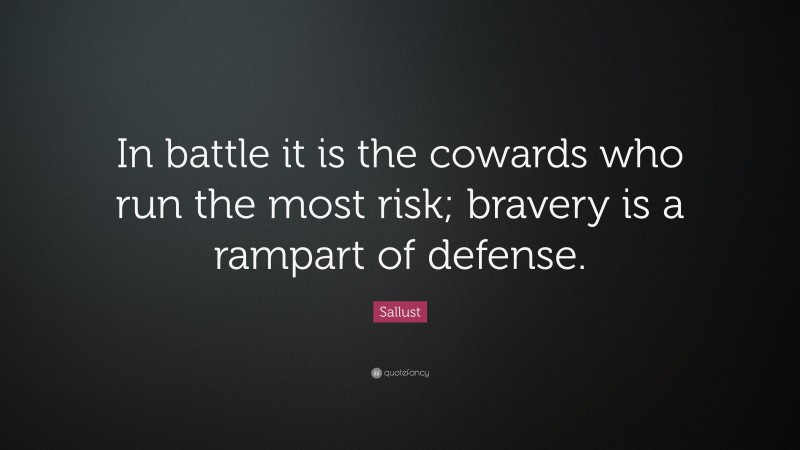 In battle it is the cowards who run the most risk; bravery is a rampart of defense.

Sallust

quotefancy